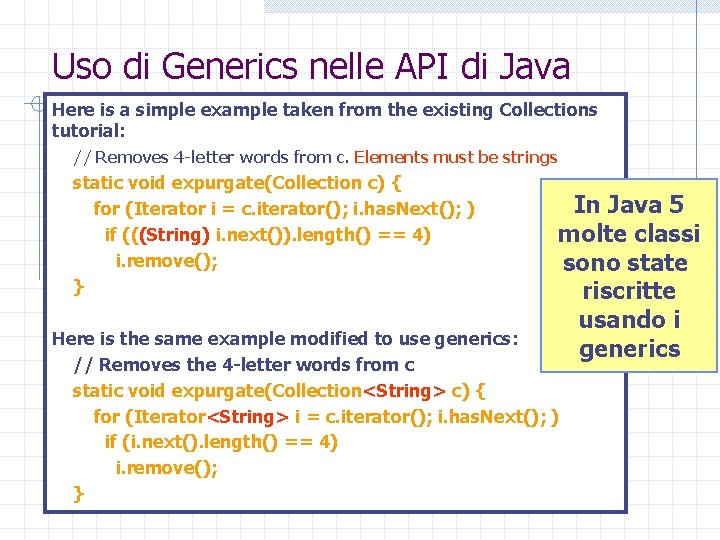 Uso di Generics nelle API di Java

Here is a simple example taken from the existing Collections tutorial:

// Removes 4-letter words from c. Elements must be strings
static void expurgate(Collection c) {
for (Iterator i = c.iterator(); i.hasNext(); )
if (((String) i.next()).length() == 4)
i.remove();
}

Here is the same example modified to use generics:

// Removes the 4-letter words from c
static void expurgate(Collection<String> c) {
for (Iterator<String> i = c.iterator(); i.hasNext(); )
if (i.next().length() == 4)
i.remove();
}

In Java 5 molte classi sono state riscritte usando i generics